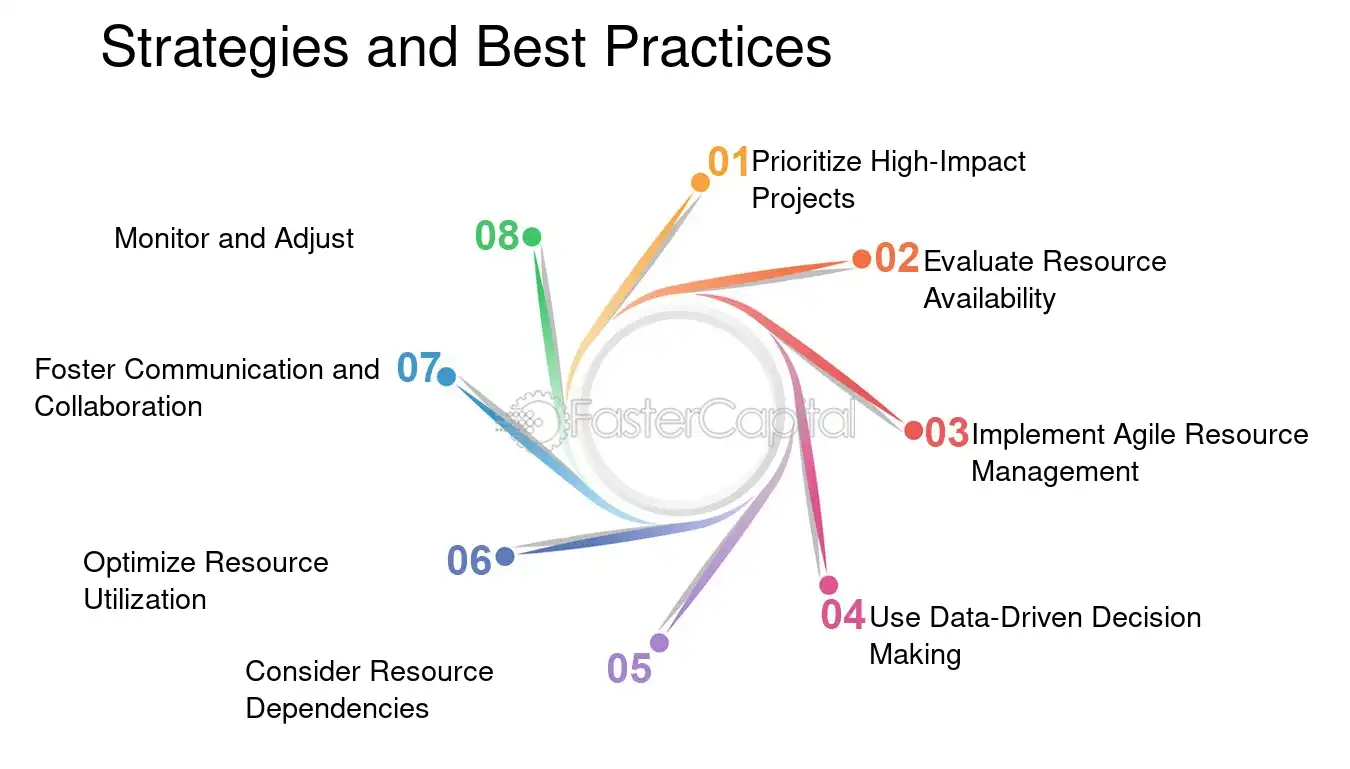 Strategies and Best Practices

01 Prioritize High-Impact Projects

02 Evaluate Resource Availability

03 Implement Agile Resource Management

04 Use Data-Driven Decision Making

05 Consider Resource Dependencies

06 Optimize Resource Utilization

07 Foster Communication and Collaboration

08 Monitor and Adjust

FasterCapital